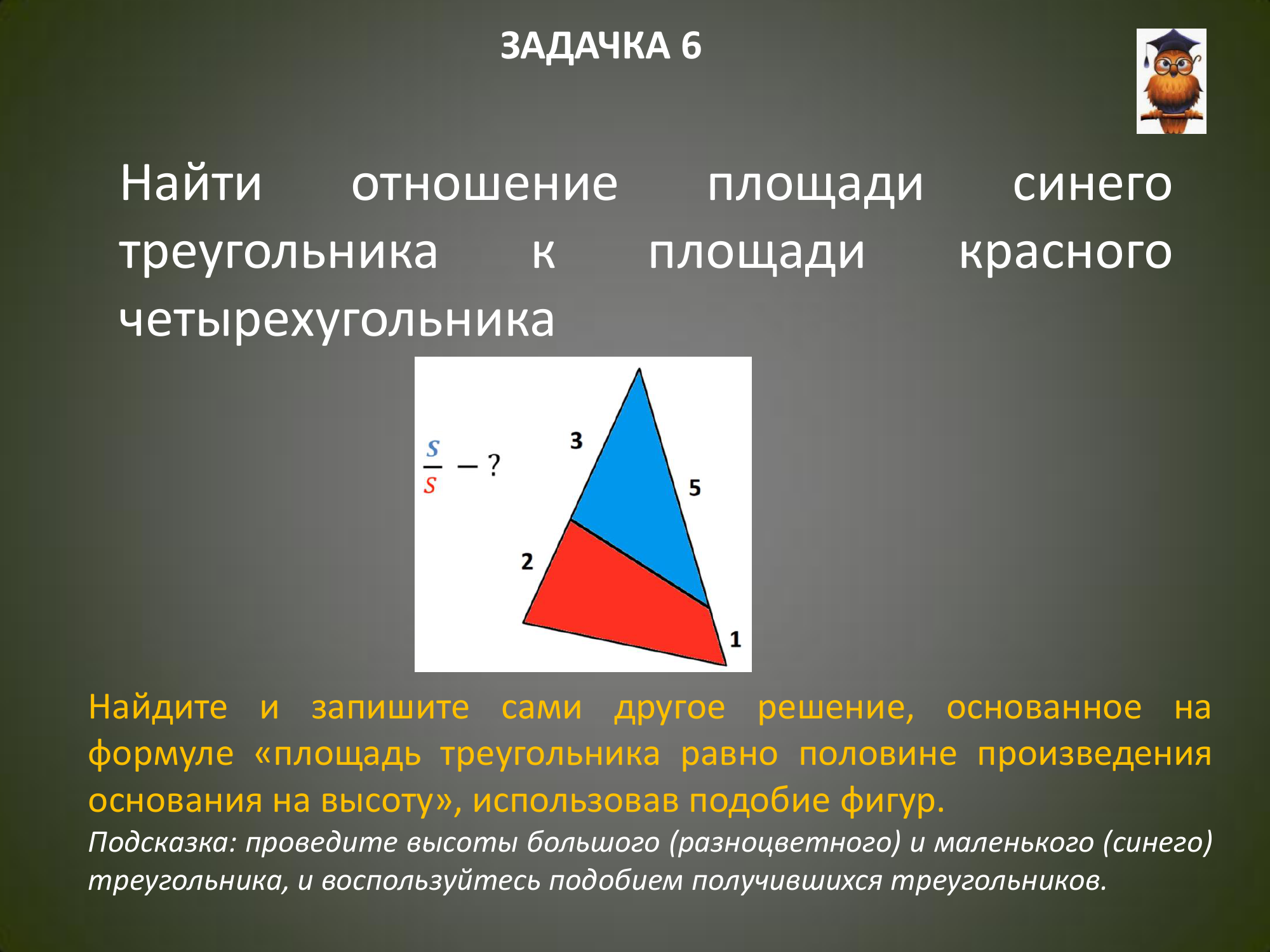 ЗАДАЧКА 6

Найти отношение площади синего треугольника к площади красного четырехугольника

$\frac{S}{S}$ — ?

3

5

2

1

Найдите и запишите сами другое решение, основанное на формуле «площадь треугольника равно половине произведения основания на высоту», использовав подобие фигур.

Подсказка: проведите высоты большого (разноцветного) и маленького (синего) треугольника, и воспользуйтесь подобием получившихся треугольников.